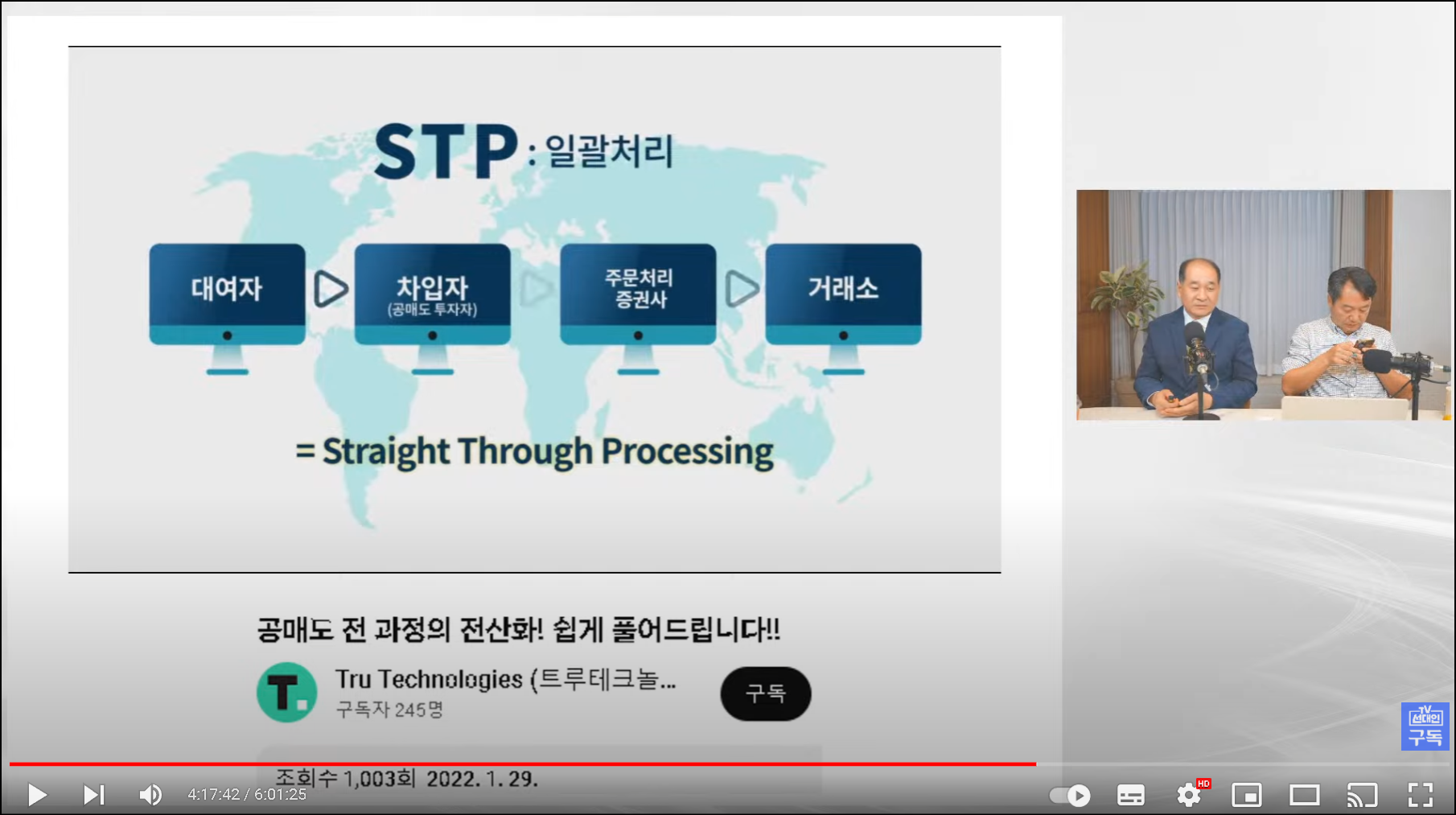 STP : 일괄처리

대여자

차입자
(공매도 투자자)

주문처리
증권사

거래소

= Straight Through Processing

공매도 전 과정의 전산화! 쉽게 풀어드립니다!!

T.

Tru Technologies (트루테크놀...

구독자 245명

구독

조회수 1,003회 2022. 1. 29.

4:17:42 / 6:01:25

HD

TV
선대인
구독